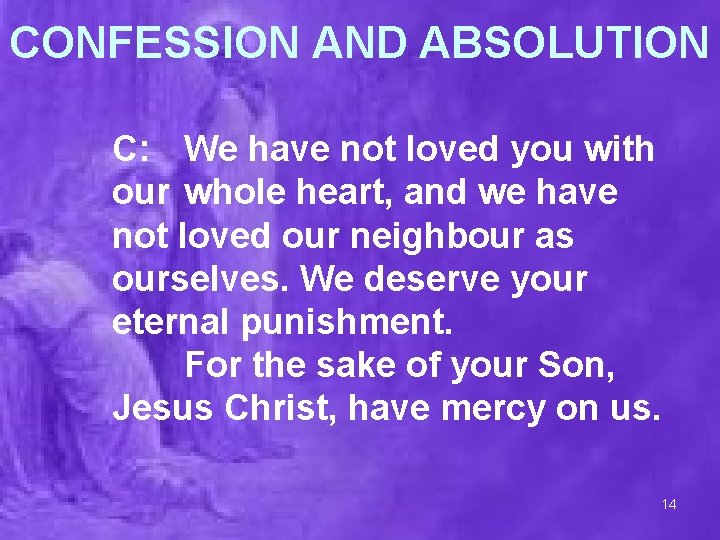 CONFESSION AND ABSOLUTION

C: We have not loved you with our whole heart, and we have not loved our neighbour as ourselves. We deserve your eternal punishment.

For the sake of your Son, Jesus Christ, have mercy on us.

14